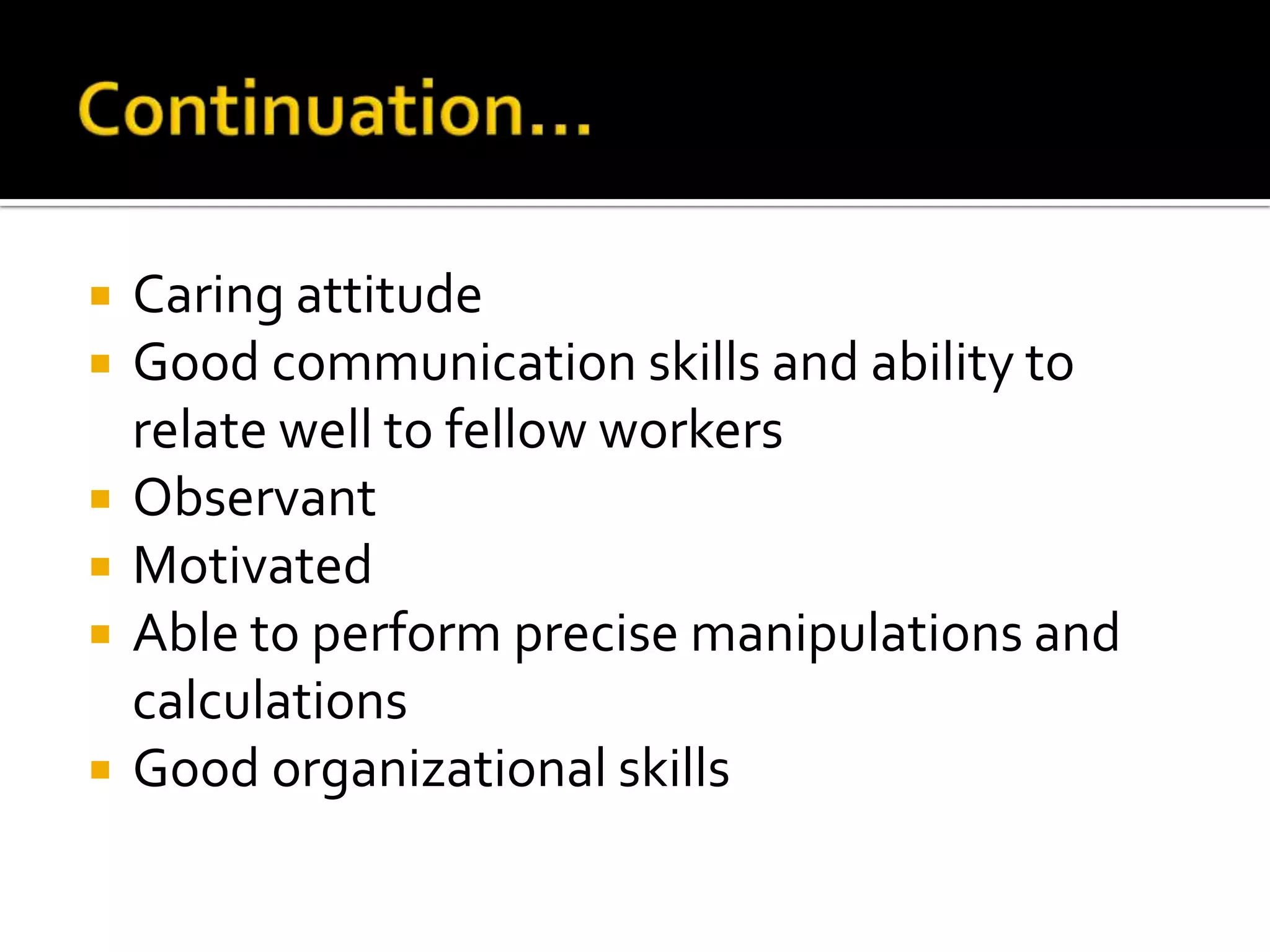 Continuation…

- Caring attitude
- Good communication skills and ability to relate well to fellow workers
- Observant
- Motivated
- Able to perform precise manipulations and calculations
- Good organizational skills